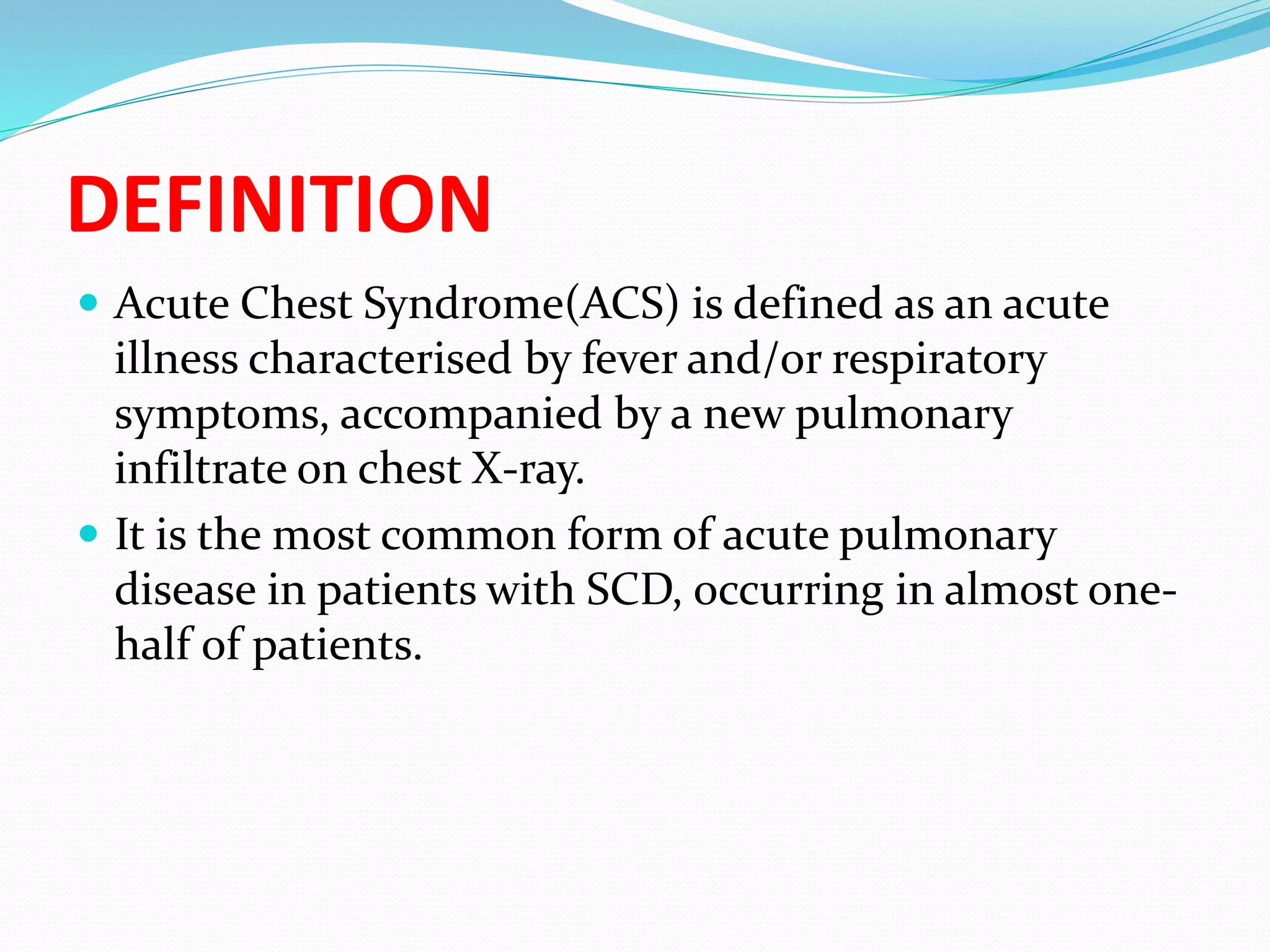 DEFINITION

- Acute Chest Syndrome(ACS) is defined as an acute illness characterised by fever and/or respiratory symptoms, accompanied by a new pulmonary infiltrate on chest X-ray.
- It is the most common form of acute pulmonary disease in patients with SCD, occurring in almost one-half of patients.